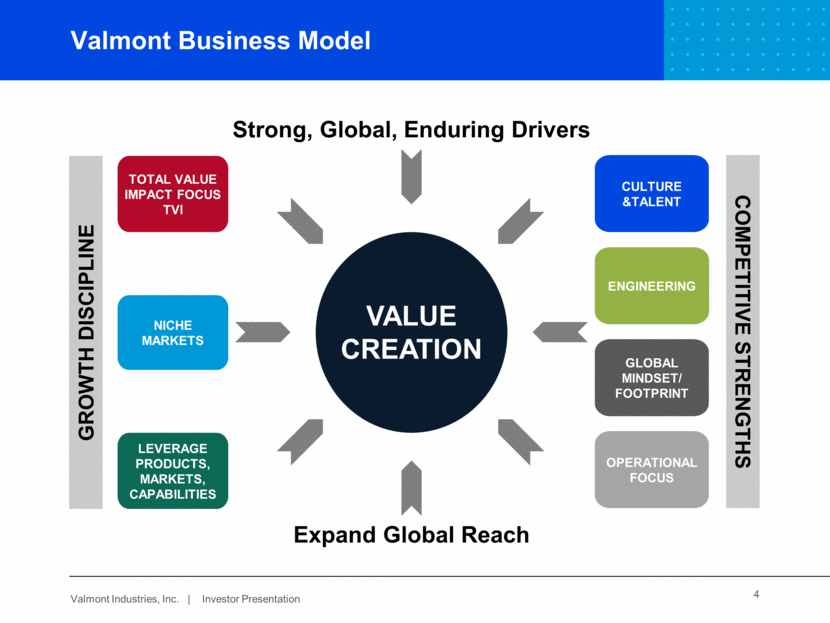 Valmont Business Model

Strong, Global, Enduring Drivers

GROWTH DISCIPLINE

TOTAL VALUE IMPACT FOCUS TVI

NICHE MARKETS

LEVERAGE PRODUCTS, MARKETS, CAPABILITIES

VALUE CREATION

CULTURE &TALENT

ENGINEERING

GLOBAL MINDSET/ FOOTPRINT

OPERATIONAL FOCUS

COMPETITIVE STRENGTHS

Expand Global Reach

Valmont Industries, Inc. | Investor Presentation

4